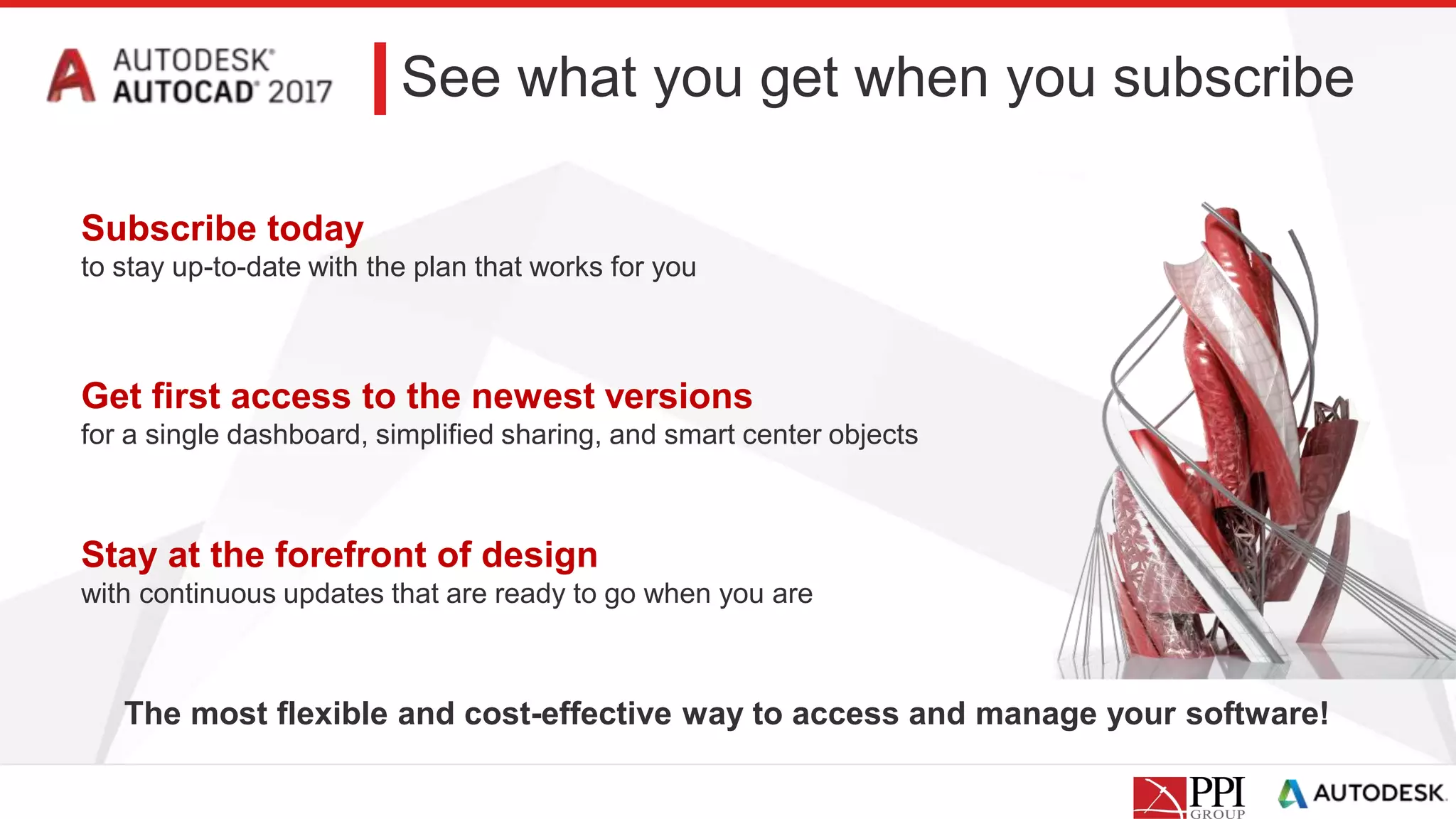 AUTODESK®
AUTOCAD® 2017

See what you get when you subscribe

Subscribe today
to stay up-to-date with the plan that works for you

Get first access to the newest versions
for a single dashboard, simplified sharing, and smart center objects

Stay at the forefront of design
with continuous updates that are ready to go when you are

The most flexible and cost-effective way to access and manage your software!

PPI GROUP

AUTODESK.